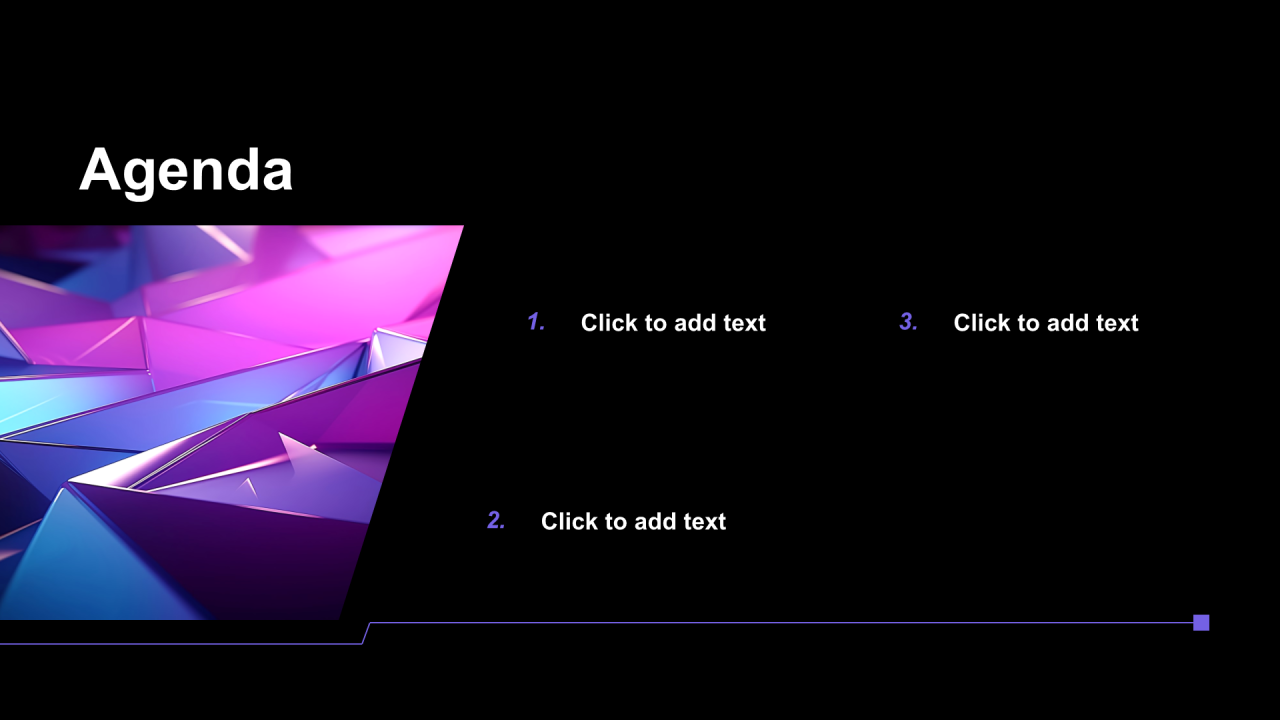 Agenda

1. Click to add text

2. Click to add text

3. Click to add text